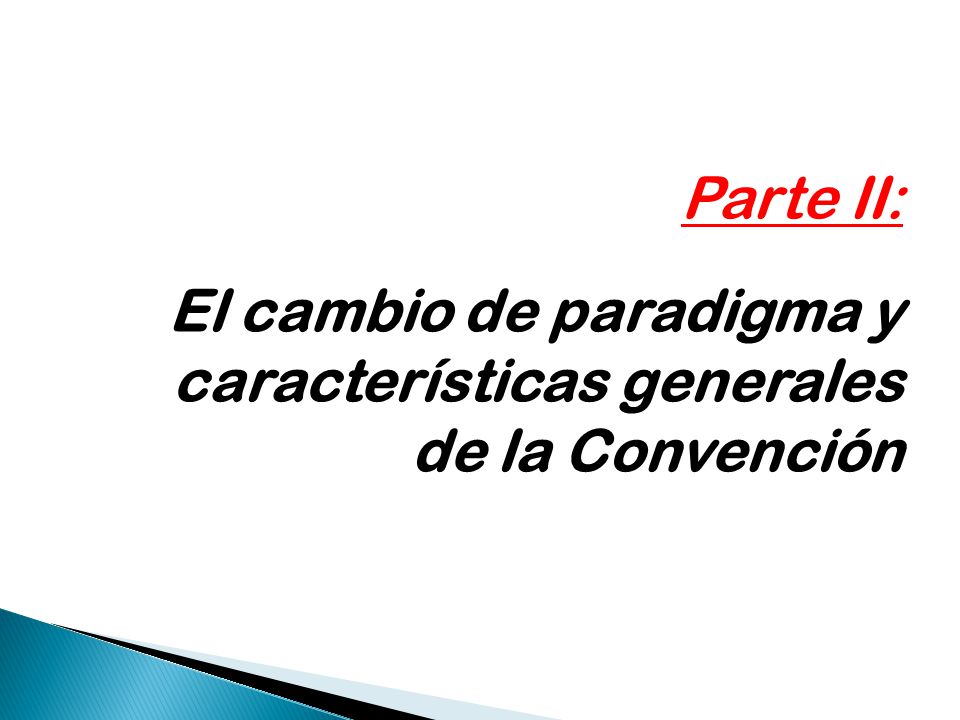 Parte II:

El cambio de paradigma y características generales de la Convención